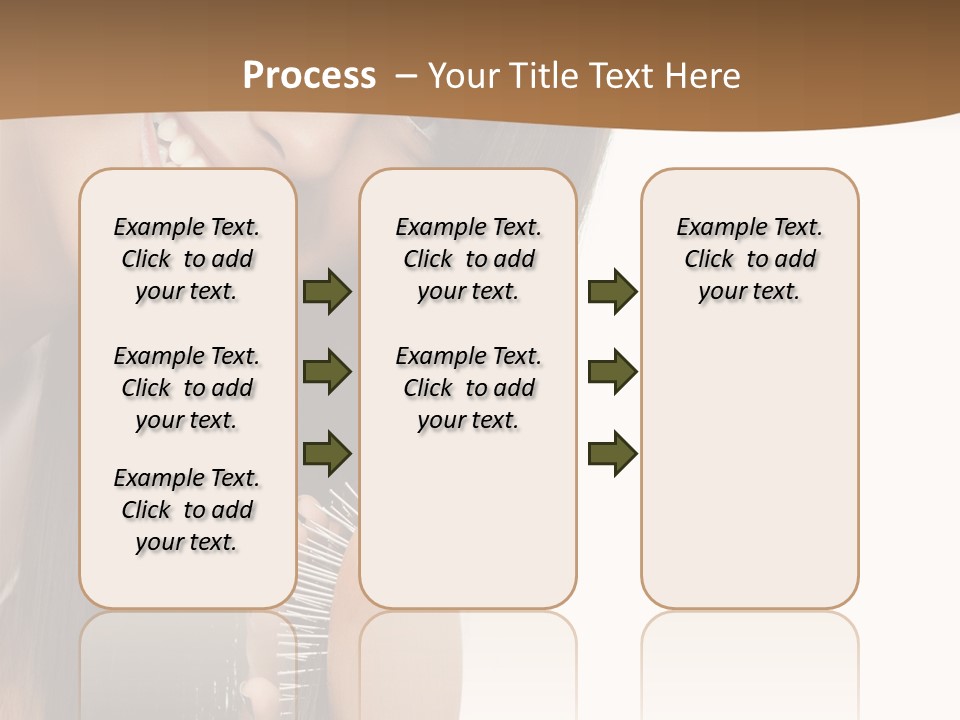 Process – Your Title Text Here

Example Text. Click to add your text.

Example Text. Click to add your text.

Example Text. Click to add your text.

Example Text. Click to add your text.

Example Text. Click to add your text.

Example Text. Click to add your text.